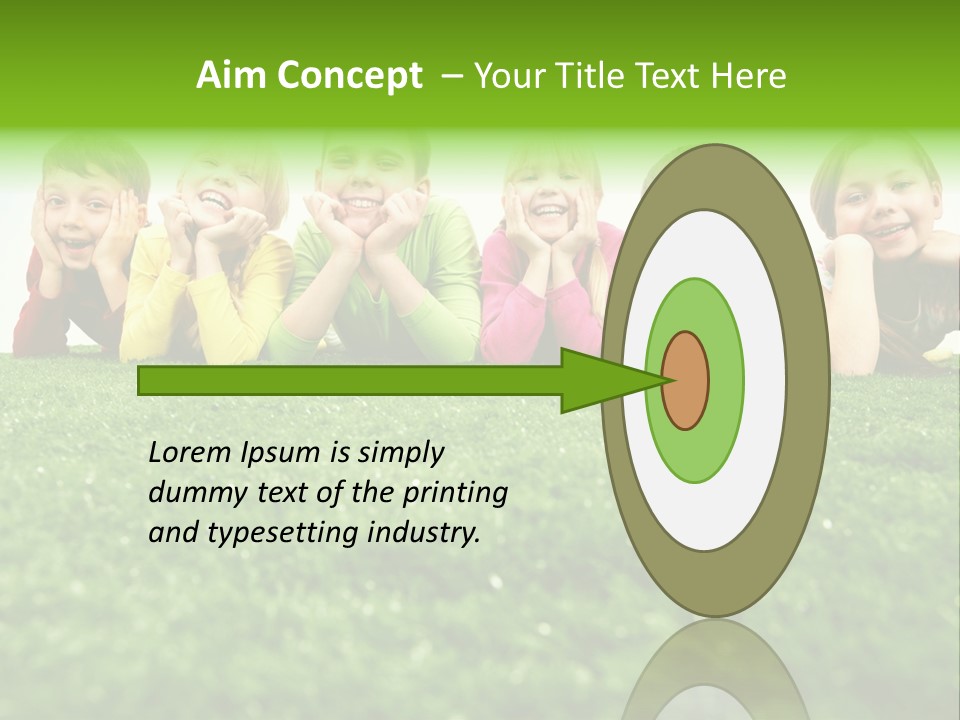 Aim Concept – Your Title Text Here

Lorem Ipsum is simply dummy text of the printing and typesetting industry.